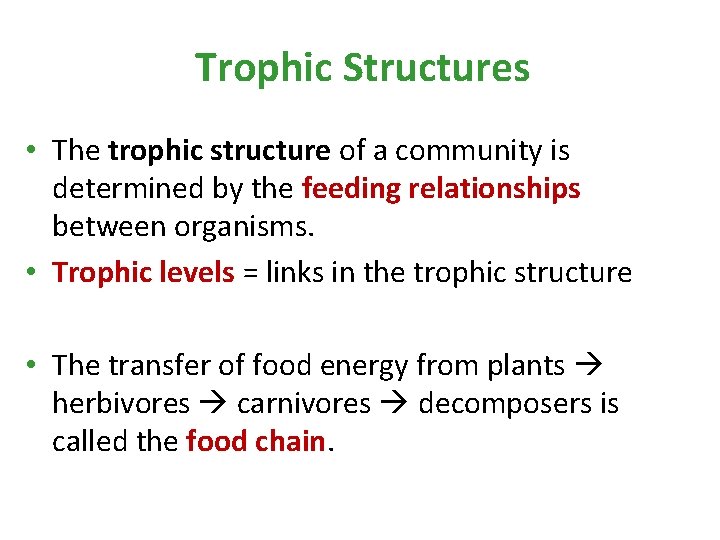 Trophic Structures

• The trophic structure of a community is determined by the feeding relationships between organisms.

• Trophic levels = links in the trophic structure

• The transfer of food energy from plants → herbivores → carnivores → decomposers is called the food chain.